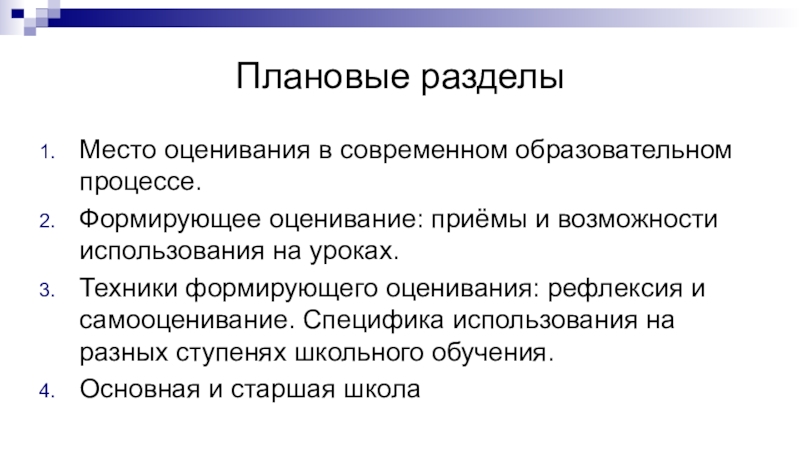 Плановые разделы

1. Место оценивания в современном образовательном процессе.
2. Формирующее оценивание: приёмы и возможности использования на уроках.
3. Техники формирующего оценивания: рефлексия и самооценивание. Специфика использования на разных ступенях школьного обучения.
4. Основная и старшая школа